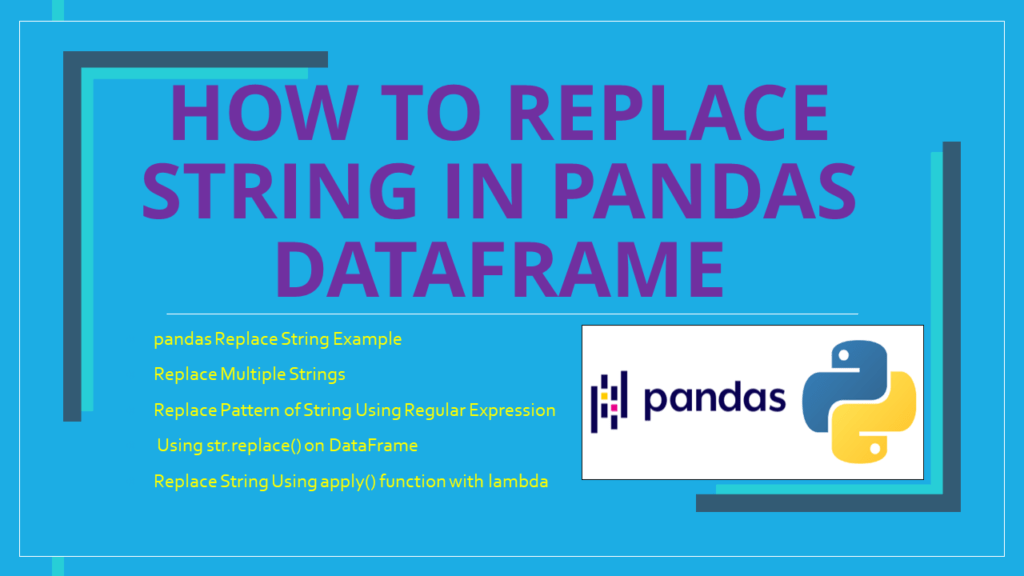 HOW TO REPLACE STRING IN PANDAS DATAFRAME

pandas Replace String Example

Replace Multiple Strings

Replace Pattern of String Using Regular Expression

Using str.replace() on DataFrame

Replace String Using apply() function with lambda

pandas